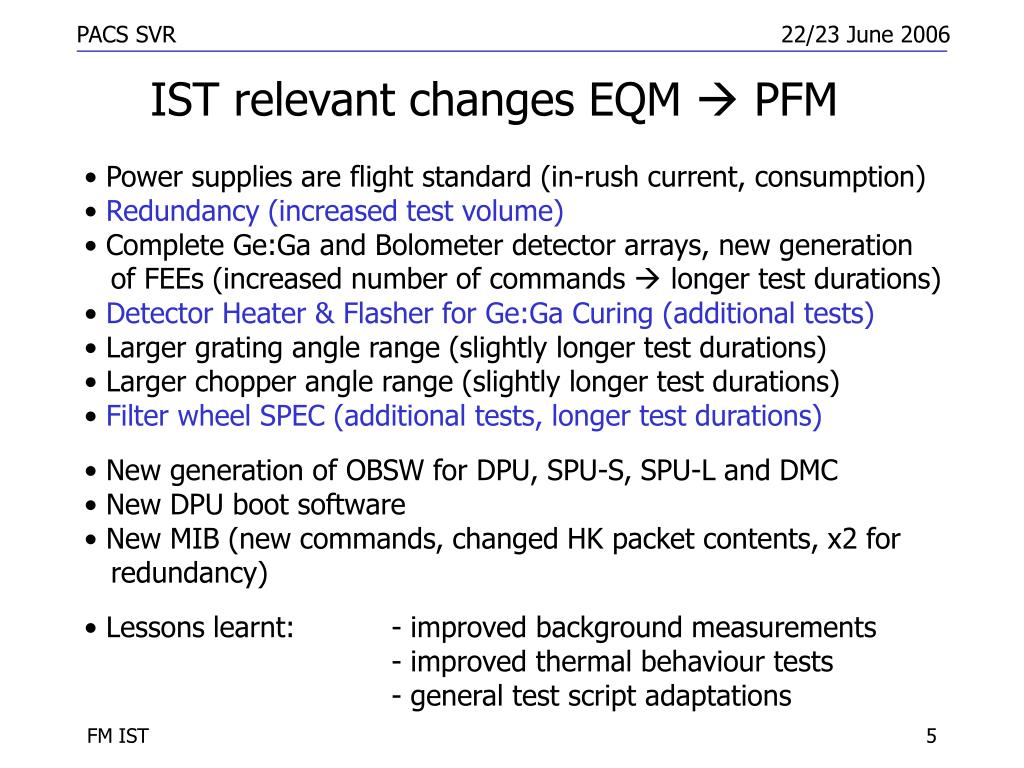 PACS SVR

22/23 June 2006

IST relevant changes EQM → PFM

• Power supplies are flight standard (in-rush current, consumption)
• Redundancy (increased test volume)
• Complete Ge:Ga and Bolometer detector arrays, new generation of FEEs (increased number of commands → longer test durations)
• Detector Heater & Flasher for Ge:Ga Curing (additional tests)
• Larger grating angle range (slightly longer test durations)
• Larger chopper angle range (slightly longer test durations)
• Filter wheel SPEC (additional tests, longer test durations)

• New generation of OBSW for DPU, SPU-S, SPU-L and DMC
• New DPU boot software
• New MIB (new commands, changed HK packet contents, x2 for redundancy)

• Lessons learnt: - improved background measurements
- improved thermal behaviour tests
- general test script adaptations

FM IST

5